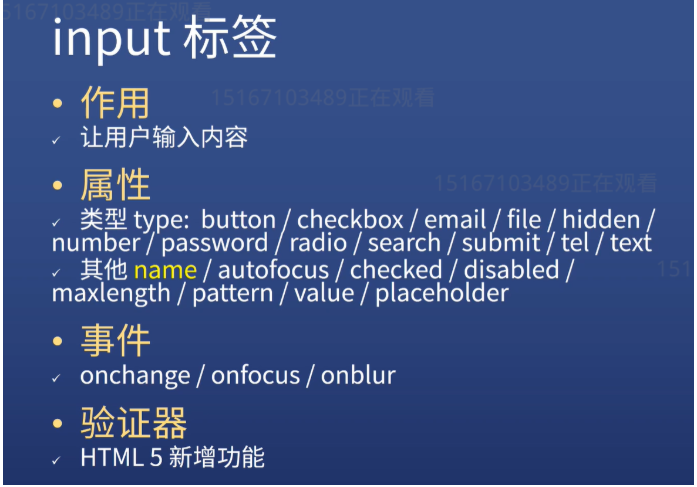 5167103489正在观看

input 标签

• 作用

15167103489正在观看

✓ 让用户输入内容

• 属性

15167103489正在观看

✓ 类型 type: button / checkbox / email / file / hidden / number / password / radio / search / submit / tel / text

✓ 其他 name / autofocus / checked / disabled / maxlength / pattern / value / placeholder

151

• 事件

✓ onchange / onfocus / onblur

• 验证器

✓ HTML 5 新增功能